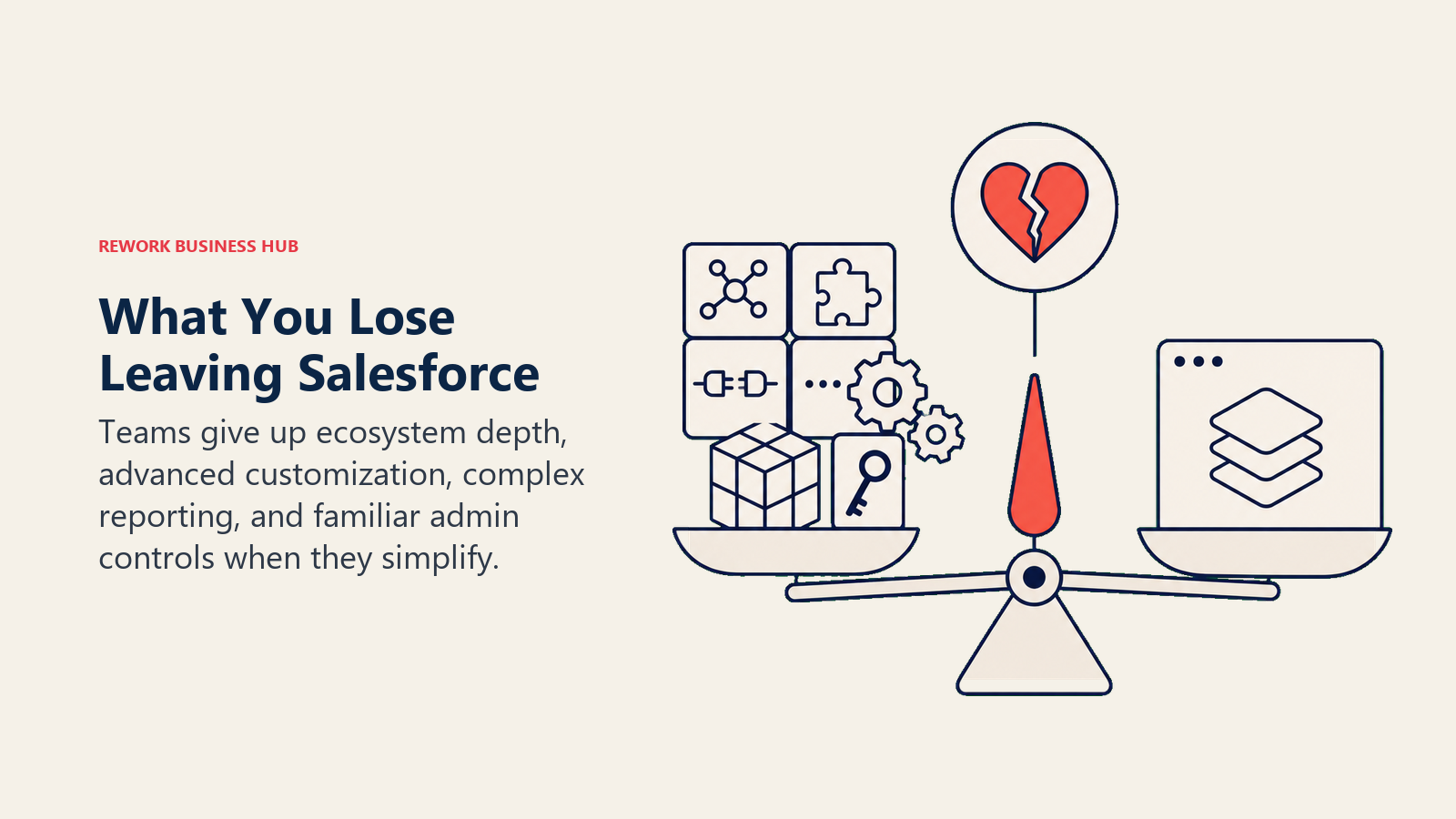 REWORK BUSINESS HUB

What You Lose Leaving Salesforce

Teams give up ecosystem depth, advanced customization, complex reporting, and familiar admin controls when they simplify.